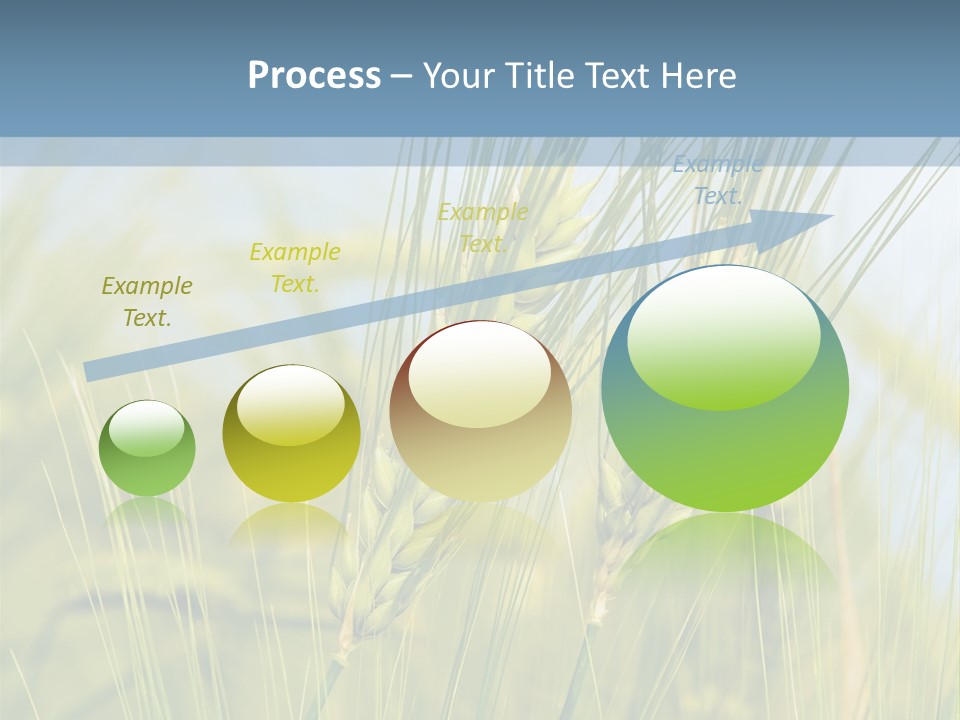 Process – Your Title Text Here

Example Text.

Example Text.

Example Text.

Example Text.